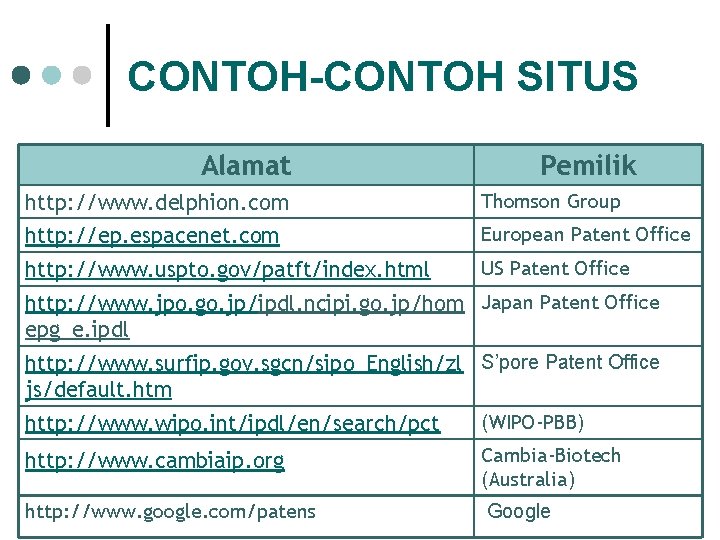 CONTOH-CONTOH SITUS

| Alamat | Pemilik |
|---|---|
| http://www.delphion.com | Thomson Group |
| http://ep.espacenet.com | European Patent Office |
| http://www.uspto.gov/patft/index.html | US Patent Office |
| http://www.jpo.go.jp/ipdl.ncipi.go.jp/homepg_e.ipdl | Japan Patent Office |
| http://www.surfip.gov.sgcn/sipo_English/zljs/default.htm | S'pore Patent Office |
| http://www.wipo.int/ipdl/en/search/pct | (WIPO-PBB) |
| http://www.cambiaip.org | Cambia-Biotech (Australia) |
| http://www.google.com/patens | Google |